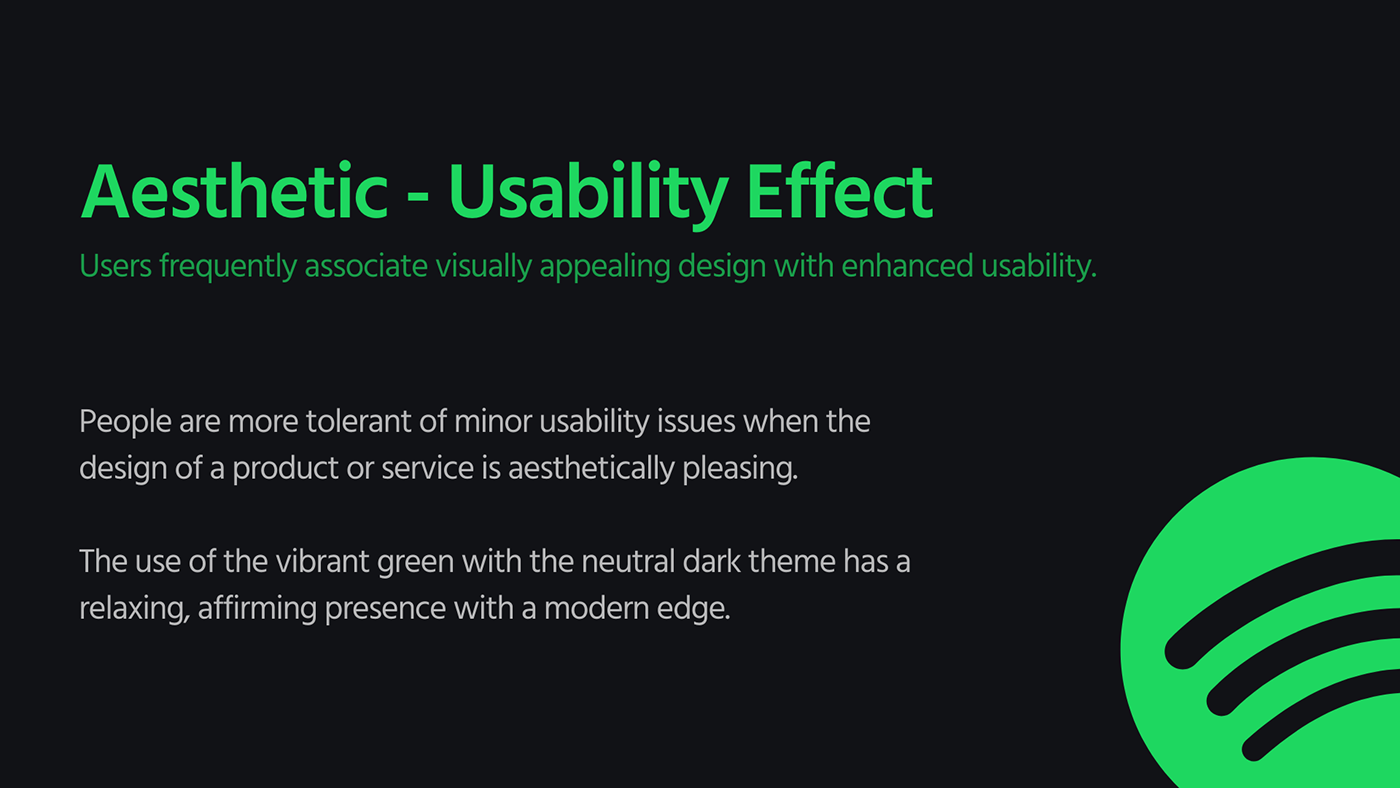 Aesthetic - Usability Effect
Users frequently associate visually appealing design with enhanced usability.

People are more tolerant of minor usability issues when the design of a product or service is aesthetically pleasing.

The use of the vibrant green with the neutral dark theme has a relaxing, affirming presence with a modern edge.